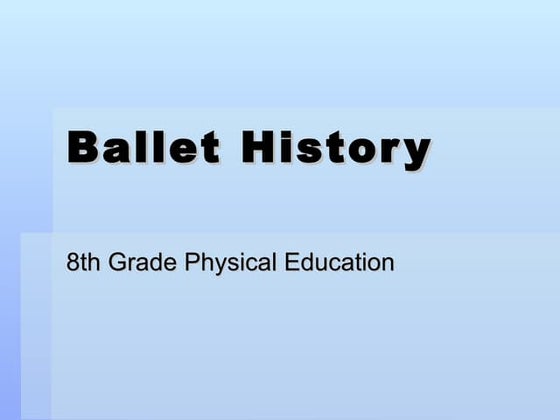 Ballet History

8th Grade Physical Education